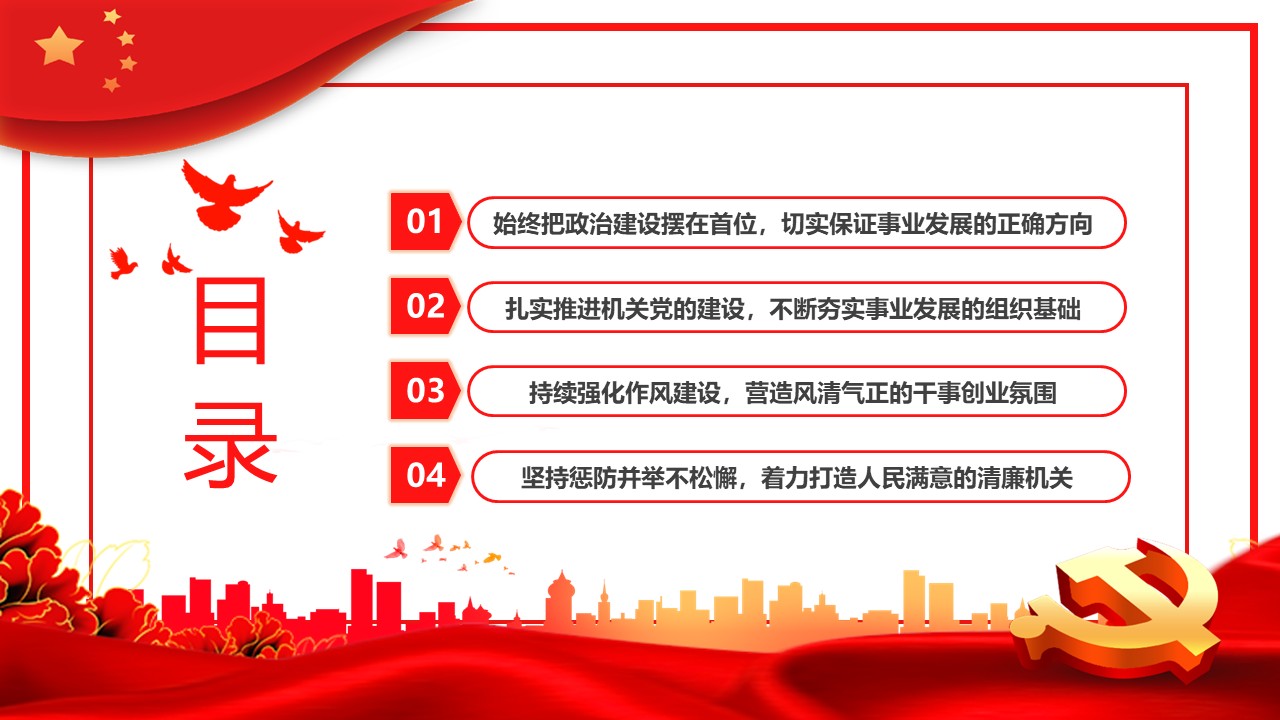 目录

01 始终把政治建设摆在首位，切实保证事业发展的正确方向

02 扎实推进机关党的建设，不断夯实事业发展的组织基础

03 持续强化作风建设，营造风清气正的干事创业氛围

04 坚持惩防并举不松懈，着力打造人民满意的清廉机关